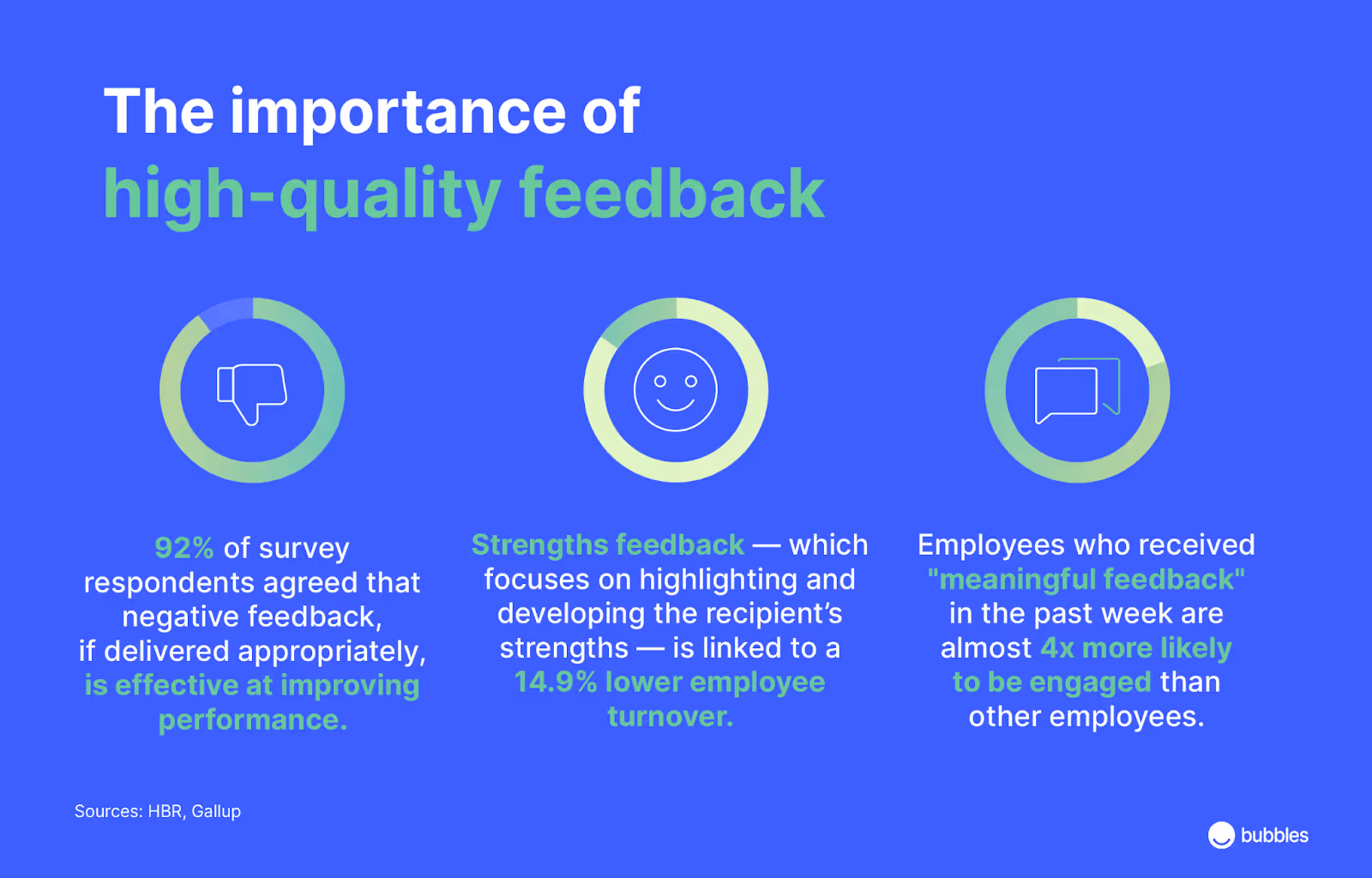 The importance of
high-quality feedback

92% of survey respondents agreed that negative feedback, if delivered appropriately, is effective at improving performance.

Strengths feedback — which focuses on highlighting and developing the recipient's strengths — is linked to a 14.9% lower employee turnover.

Employees who received "meaningful feedback" in the past week are almost 4x more likely to be engaged than other employees.

Sources: HBR, Gallup

bubbles